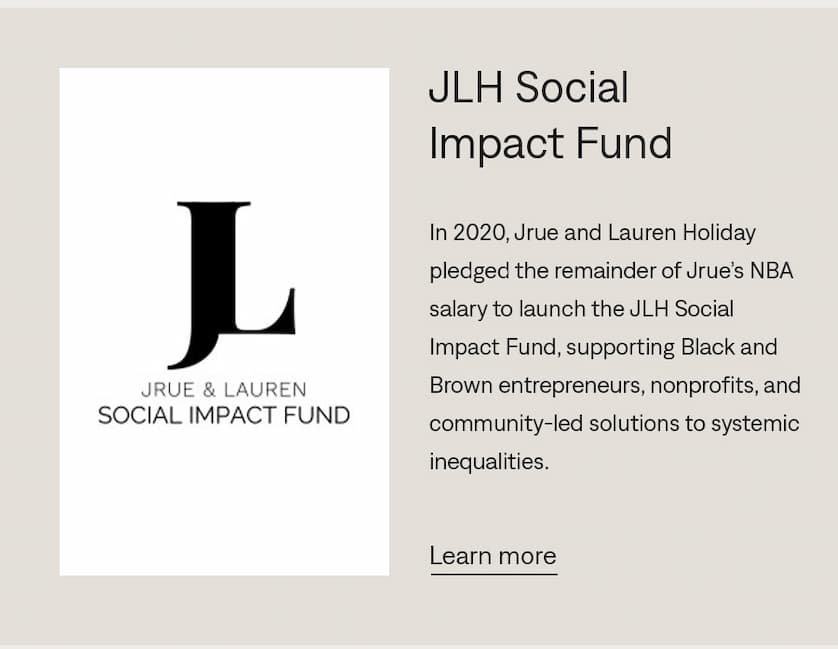 JL
JRUE & LAUREN
SOCIAL IMPACT FUND

JLH Social Impact Fund

In 2020, Jrue and Lauren Holiday pledged the remainder of Jrue's NBA salary to launch the JLH Social Impact Fund, supporting Black and Brown entrepreneurs, nonprofits, and community-led solutions to systemic inequalities.

Learn more